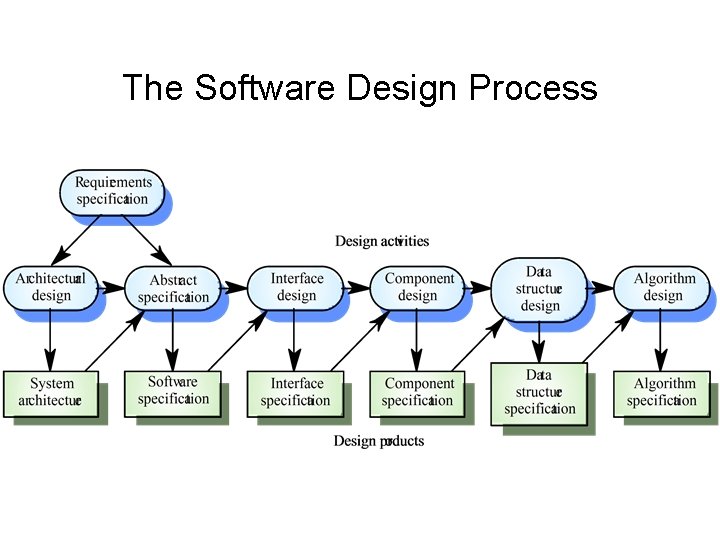 The Software Design Process

Requirements specification

Design activities

Architectural design

Abstract specification

Interface design

Component design

Data structure design

Algorithm design

System architecture

Software specification

Interface specification

Component specification

Data structure specification

Algorithm specification

Design products